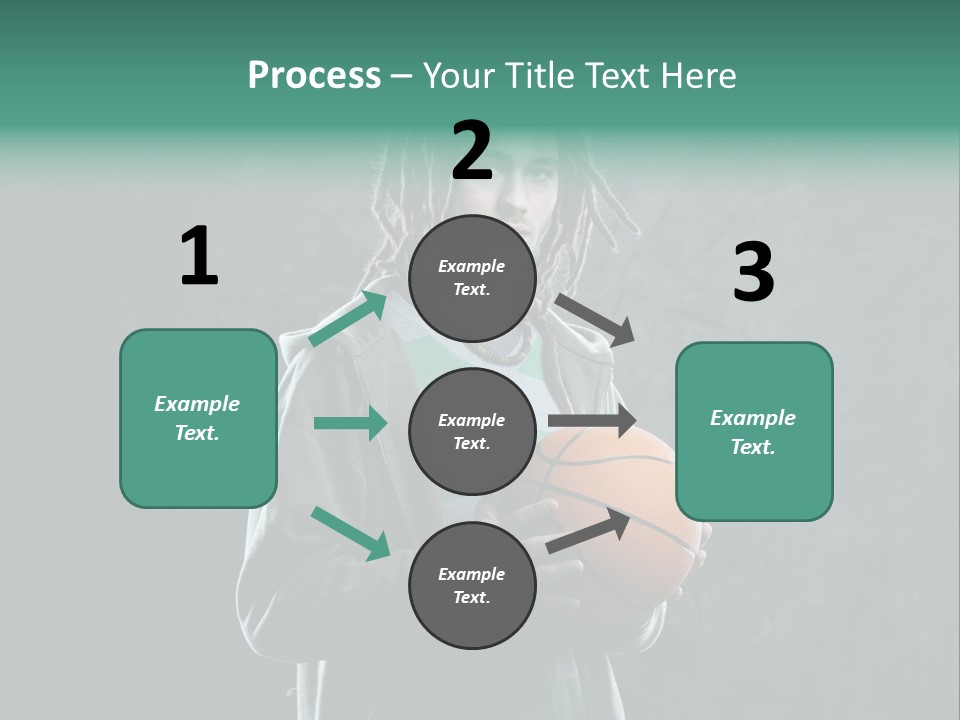 Process – Your Title Text Here

1

Example Text.

2

Example Text.

Example Text.

Example Text.

3

Example Text.